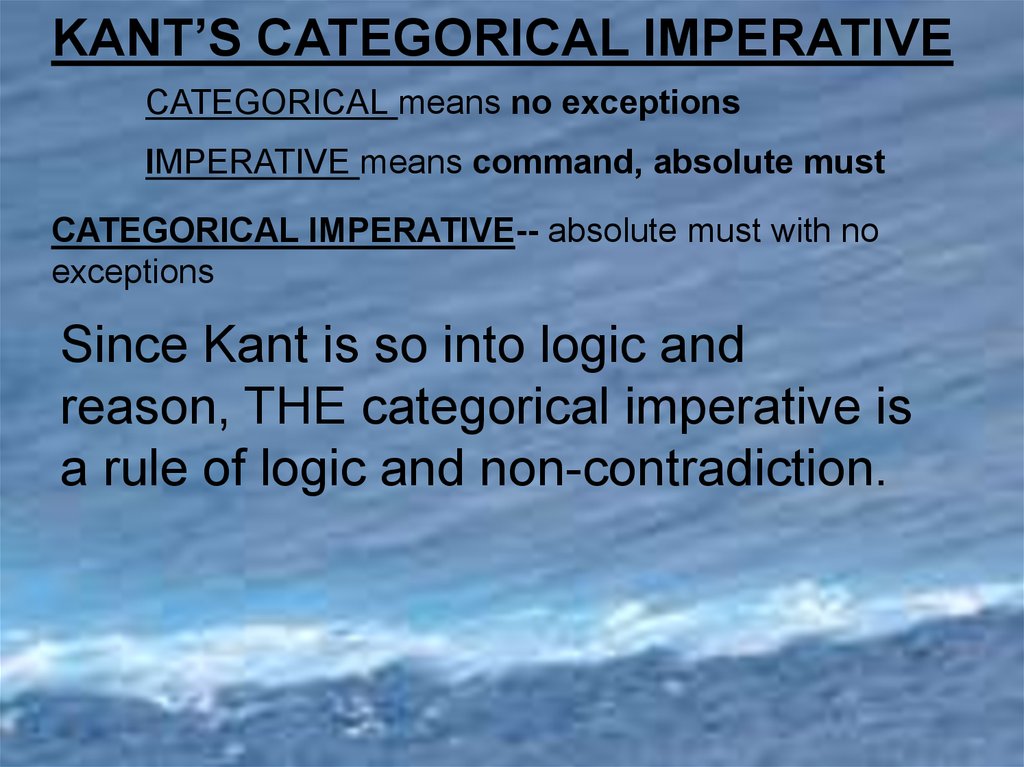 KANT'S CATEGORICAL IMPERATIVE

CATEGORICAL means no exceptions

IMPERATIVE means command, absolute must

CATEGORICAL IMPERATIVE-- absolute must with no exceptions

Since Kant is so into logic and reason, THE categorical imperative is a rule of logic and non-contradiction.